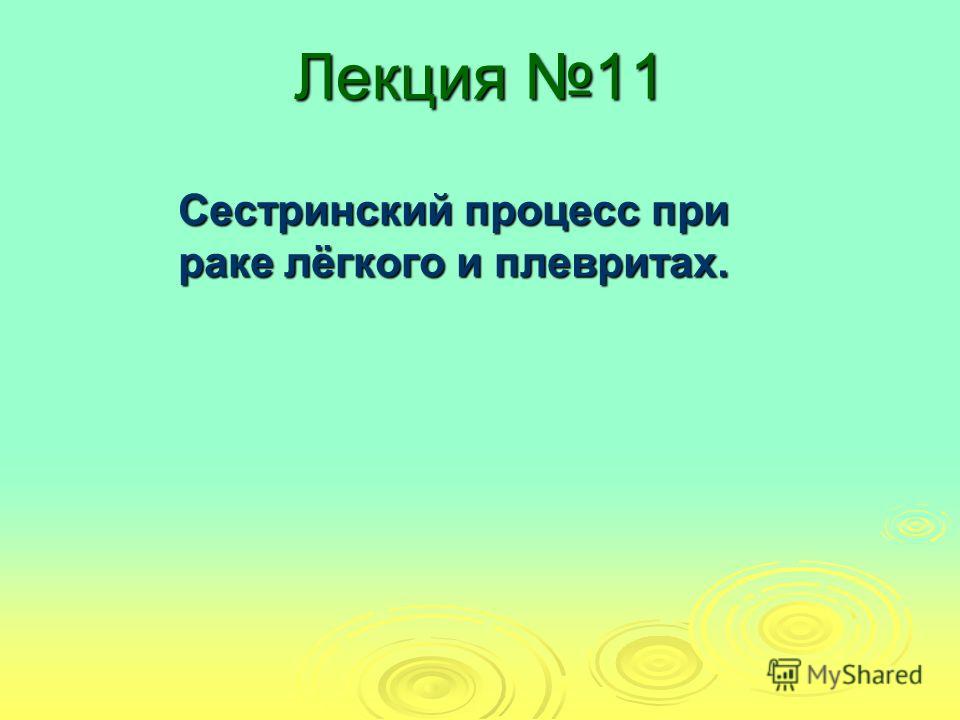 Лекция №11

Сестринский процесс при раке лёгкого и плевритах.

MyShared